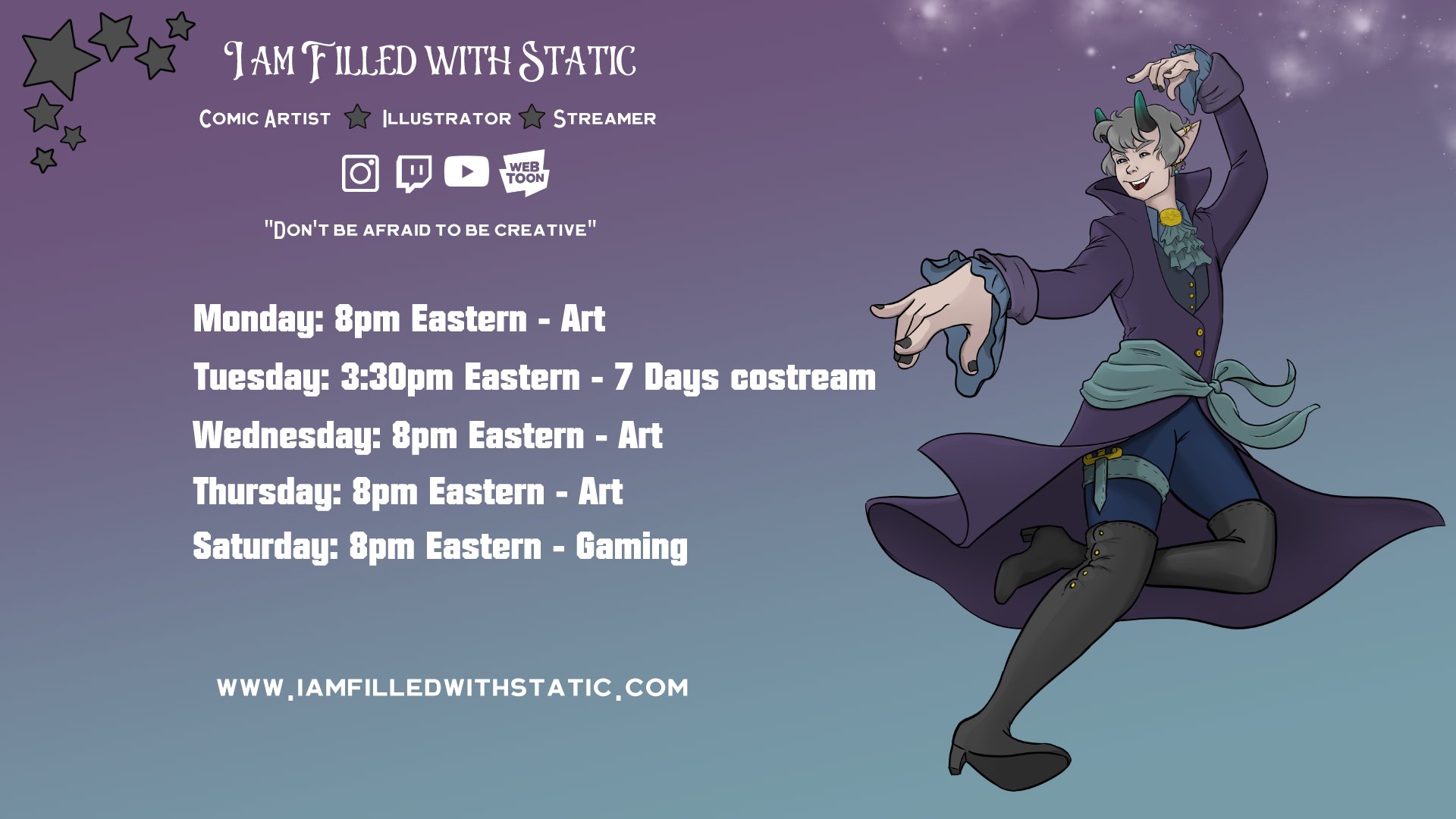 I AM FILLED WITH STATIC

COMIC ARTIST ILLUSTRATOR STREAMER

WEB TOON

"DON'T BE AFRAID TO BE CREATIVE"

Monday: 8pm Eastern - Art

Tuesday: 3:30pm Eastern - 7 Days costream

Wednesday: 8pm Eastern - Art

Thursday: 8pm Eastern - Art

Saturday: 8pm Eastern - Gaming

WWW.IAMFILLEDWITHSTATIC.COM